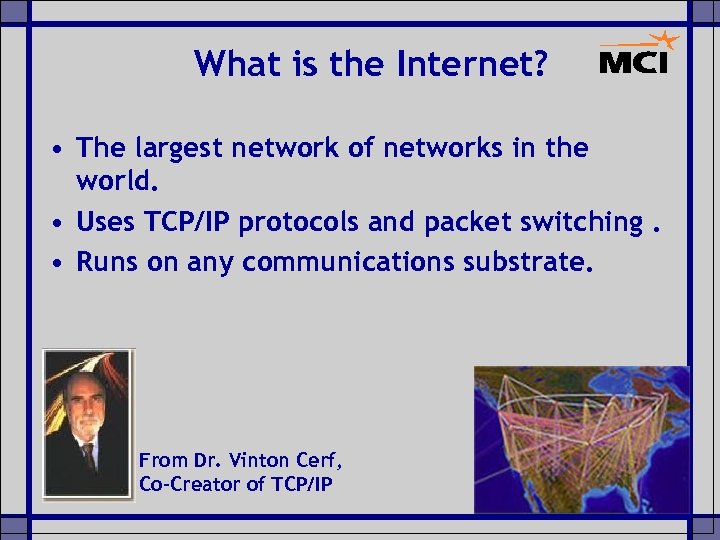 What is the Internet?

MCI

• The largest network of networks in the world.
• Uses TCP/IP protocols and packet switching .
• Runs on any communications substrate.

From Dr. Vinton Cerf,
Co-Creator of TCP/IP